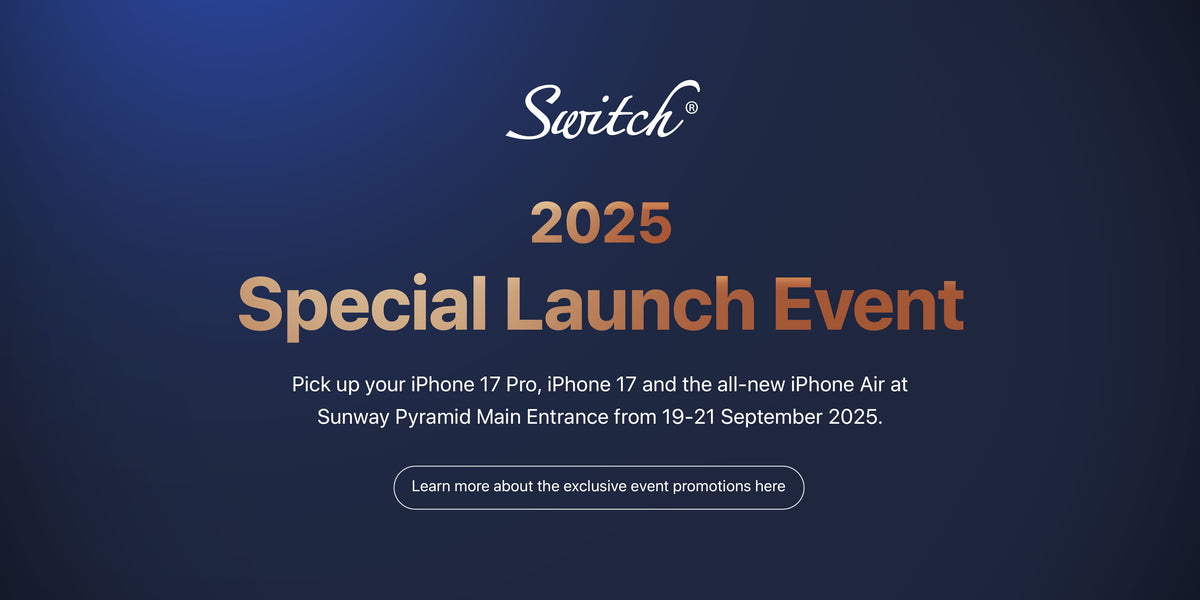 Switch®

2025

Special Launch Event

Pick up your iPhone 17 Pro, iPhone 17 and the all-new iPhone Air at Sunway Pyramid Main Entrance from 19-21 September 2025.

Learn more about the exclusive event promotions here